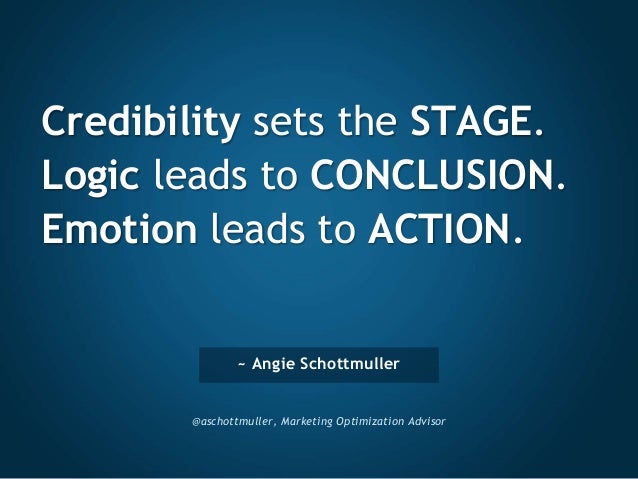 Credibility sets the STAGE.
Logic leads to CONCLUSION.
Emotion leads to ACTION.

~ Angie Schottmuller

@aschottmuller, Marketing Optimization Advisor